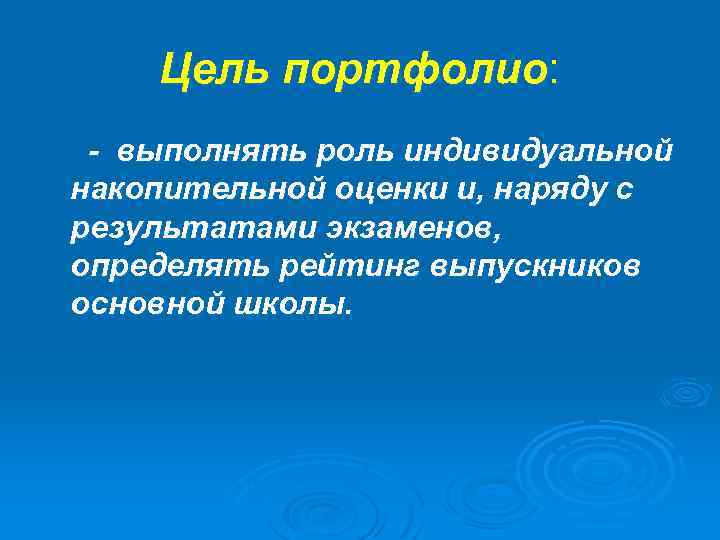 Цель портфолио:

- выполнять роль индивидуальной накопительной оценки и, наряду с результатами экзаменов, определять рейтинг выпускников основной школы.